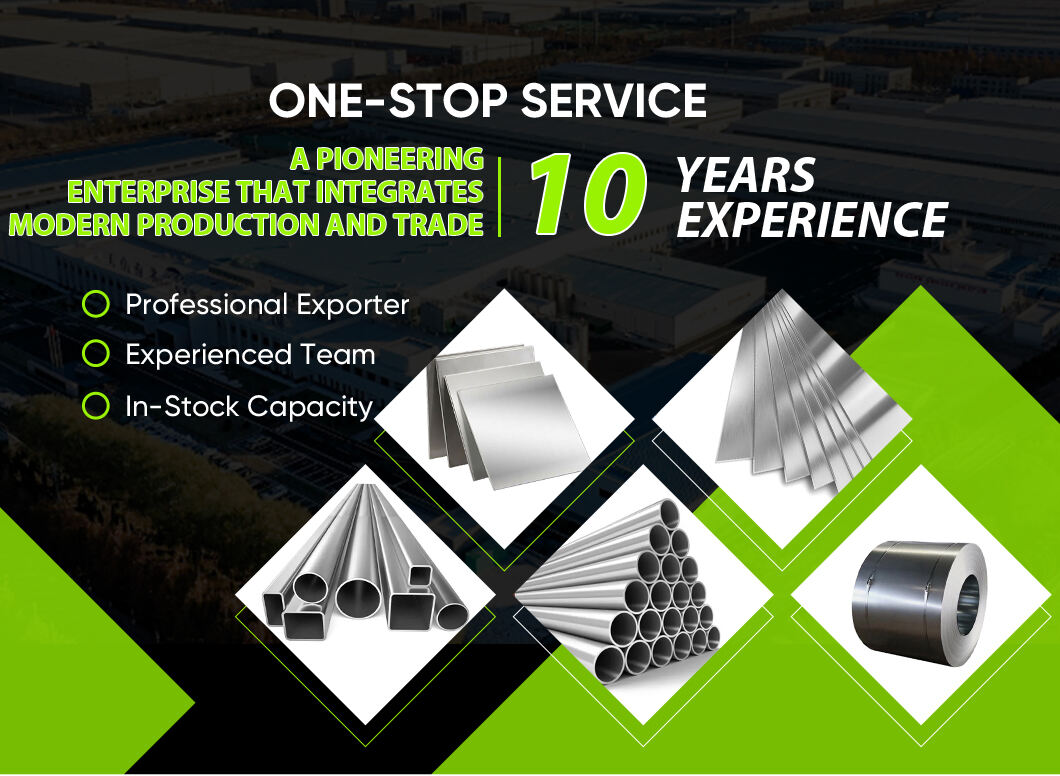 ONE-STOP SERVICE

A PIONEERING ENTERPRISE THAT INTEGRATES MODERN PRODUCTION AND TRADE

10 YEARS EXPERIENCE

Professional Exporter

Experienced Team

In-Stock Capacity